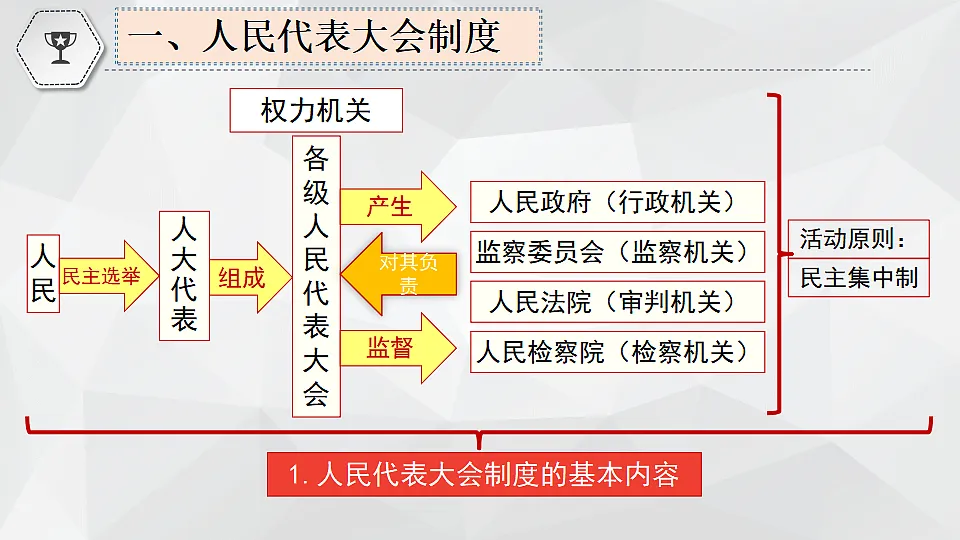 一、人民代表大会制度

权力机关

人民

民主选举

人大代表

组成

各级人民代表大会

产生

对其负责

监督

人民政府（行政机关）

监察委员会（监察机关）

人民法院（审判机关）

人民检察院（检察机关）

活动原则：

民主集中制

1. 人民代表大会制度的基本内容